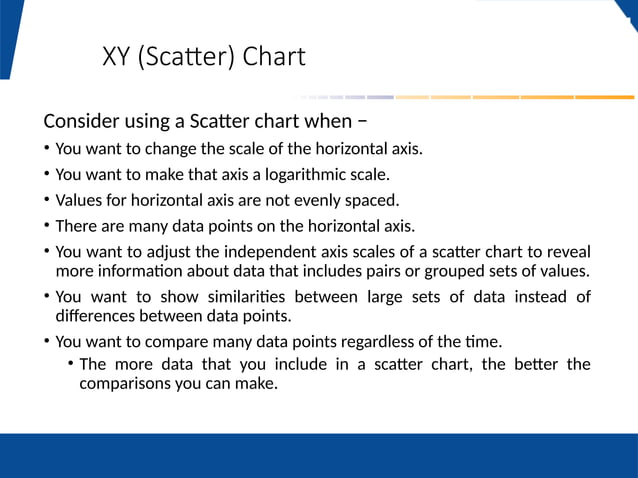 XY (Scatter) Chart

Consider using a Scatter chart when −

• You want to change the scale of the horizontal axis.

• You want to make that axis a logarithmic scale.

• Values for horizontal axis are not evenly spaced.

• There are many data points on the horizontal axis.

• You want to adjust the independent axis scales of a scatter chart to reveal more information about data that includes pairs or grouped sets of values.

• You want to show similarities between large sets of data instead of differences between data points.

• You want to compare many data points regardless of the time.

• The more data that you include in a scatter chart, the better the comparisons you can make.